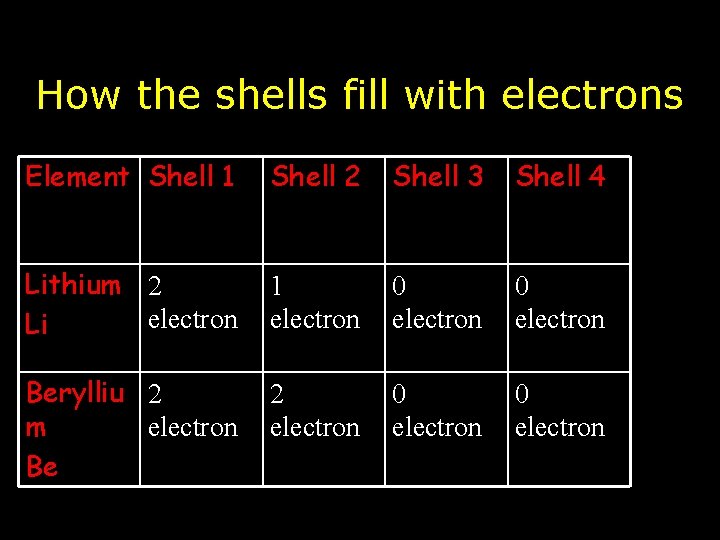 How the shells fill with electrons

| Element | Shell 1 | Shell 2 | Shell 3 | Shell 4 |
|---|---|---|---|---|
| Lithium Li | 2 electron | 1 electron | 0 electron | 0 electron |
| Beryllium Be | 2 electron | 2 electron | 0 electron | 0 electron |